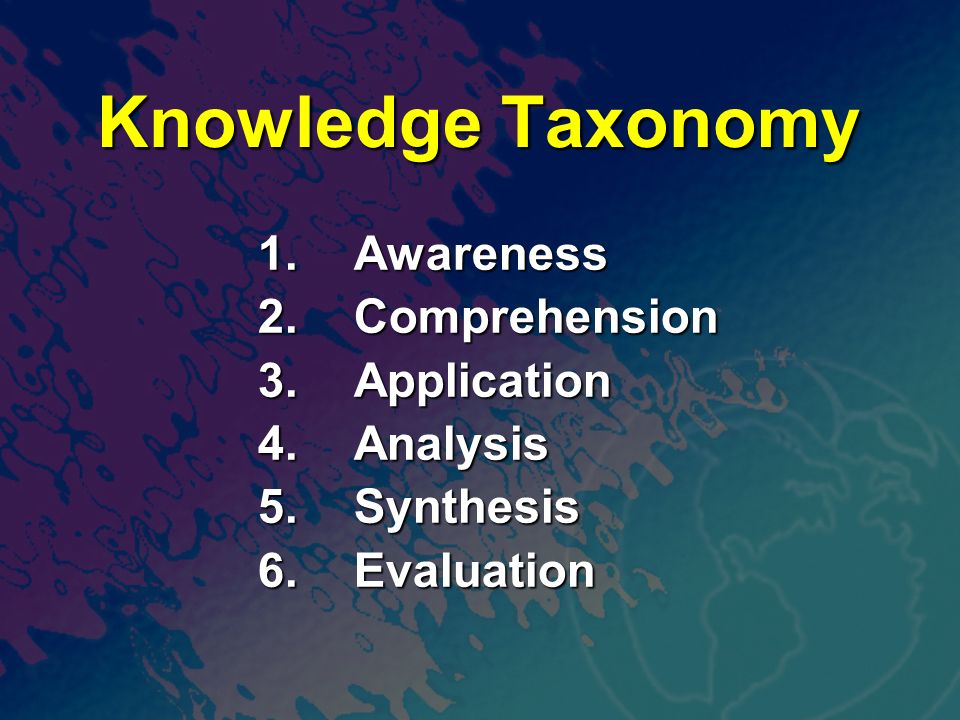 Knowledge Taxonomy

1. Awareness
2. Comprehension
3. Application
4. Analysis
5. Synthesis
6. Evaluation